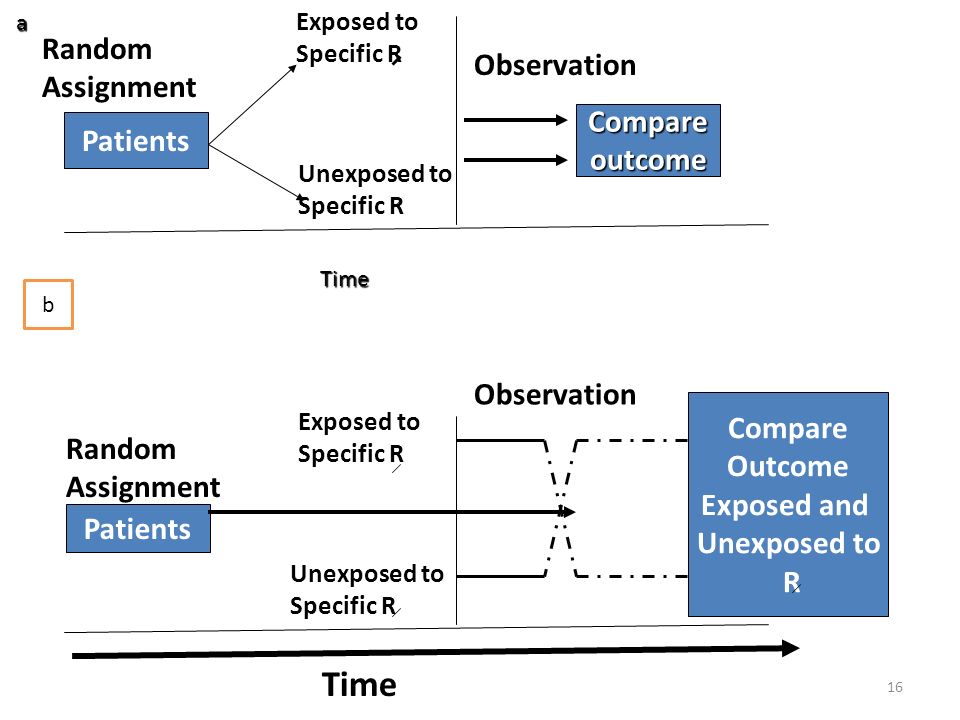 a

Random Assignment

Patients

Exposed to Specific R

Unexposed to Specific R

Observation

Compare outcome

Time

b

Random Assignment

Patients

Exposed to Specific R

Unexposed to Specific R

Observation

Compare Outcome Exposed and Unexposed to R

Time

16